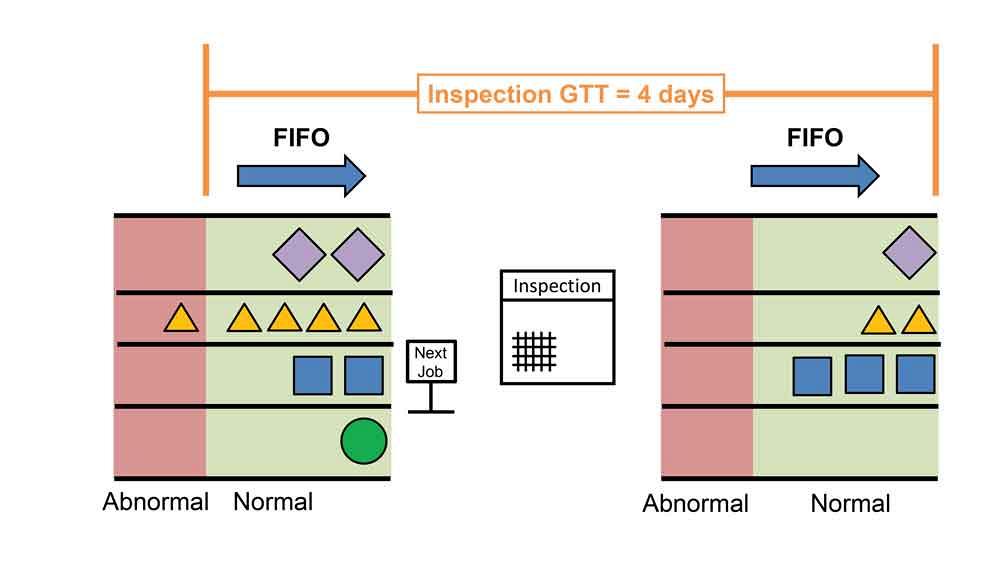 Inspection GTT = 4 days

FIFO

FIFO

Next Job

Inspection

Abnormal Normal

Abnormal Normal